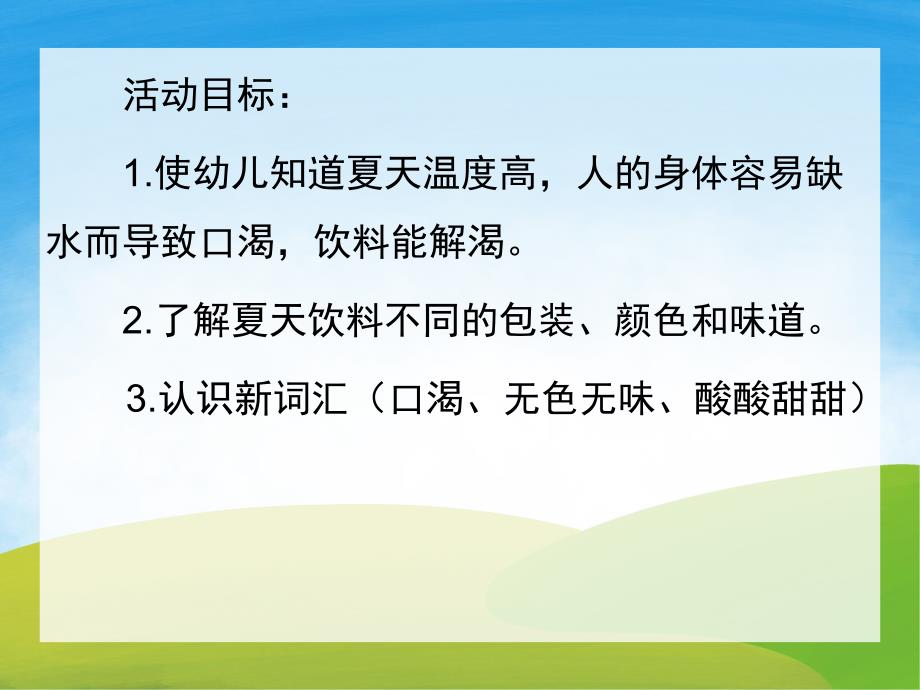 活动目标：

1.使幼儿知道夏天温度高，人的身体容易缺水而导致口渴，饮料能解渴。

2.了解夏天饮料不同的包装、颜色和味道。

3.认识新词汇（口渴、无色无味、酸酸甜甜）